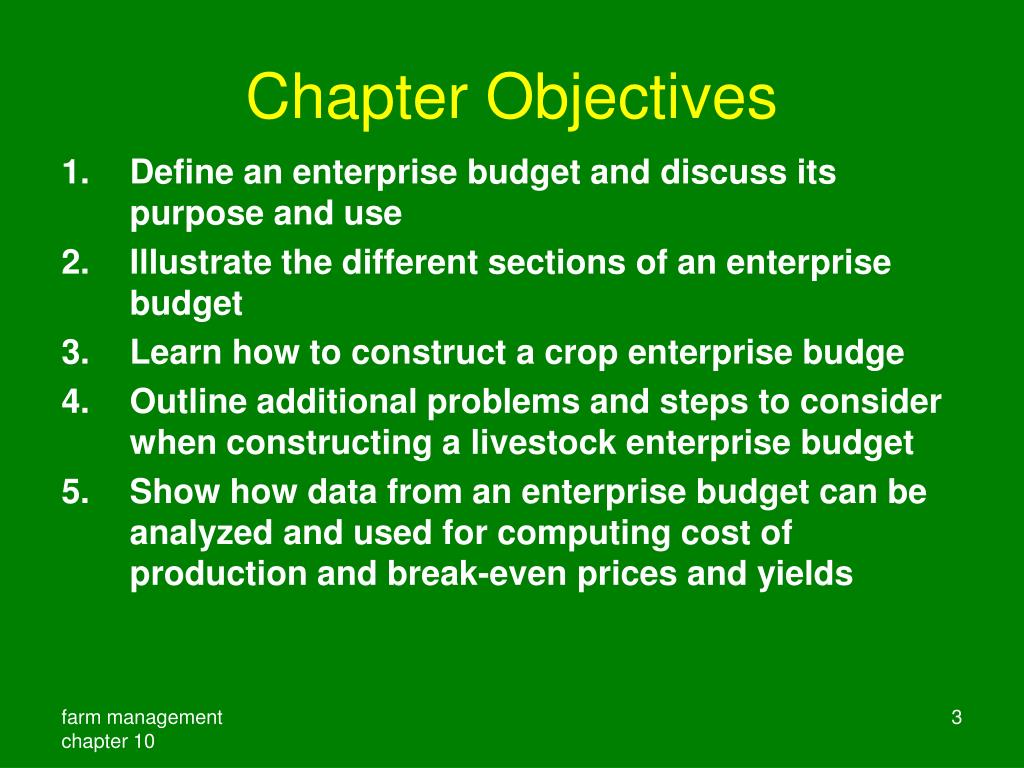 Chapter Objectives

1. Define an enterprise budget and discuss its purpose and use
2. Illustrate the different sections of an enterprise budget
3. Learn how to construct a crop enterprise budge
4. Outline additional problems and steps to consider when constructing a livestock enterprise budget
5. Show how data from an enterprise budget can be analyzed and used for computing cost of production and break-even prices and yields

farm management
chapter 10

3